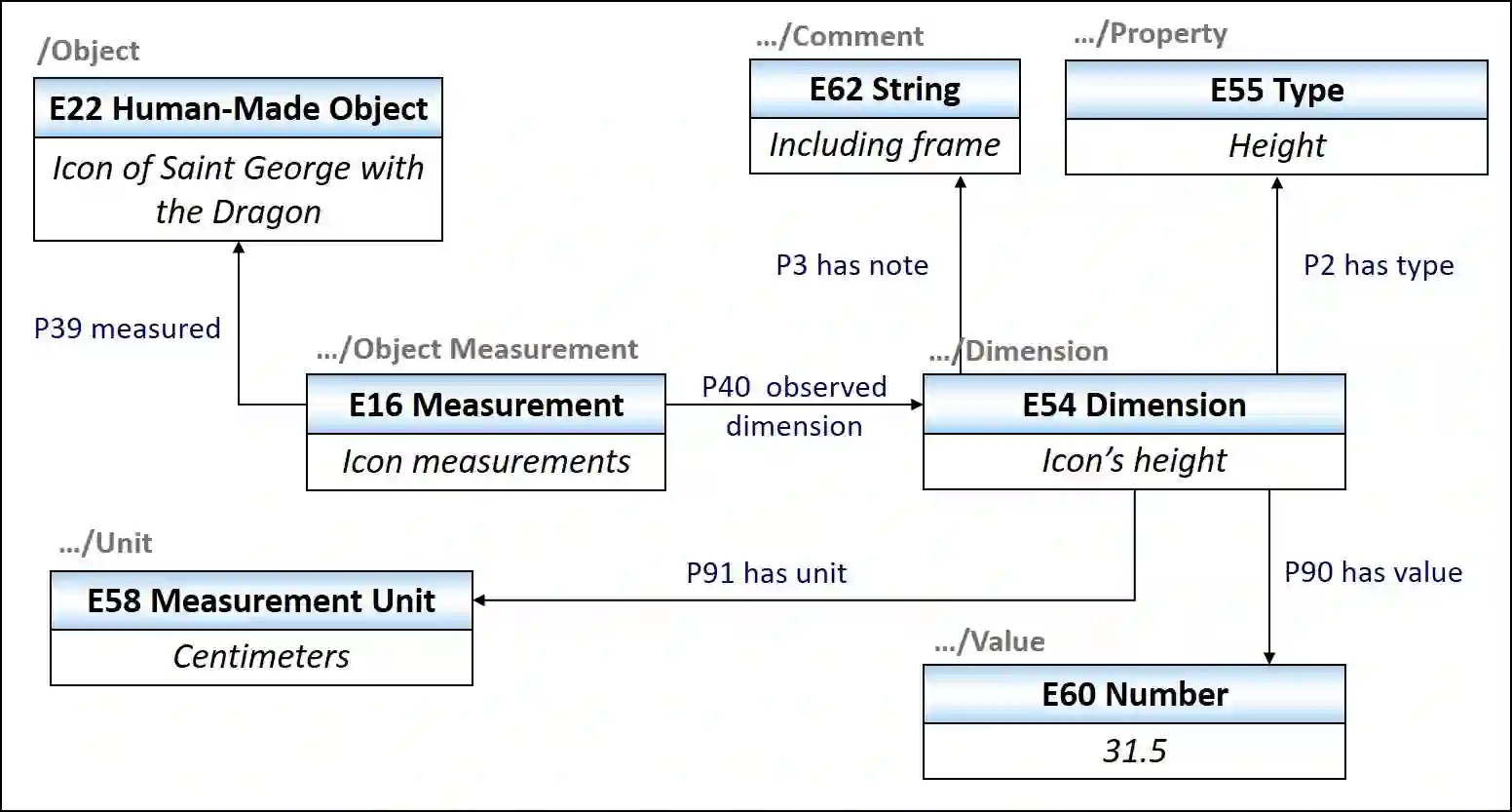 /Object
E22 Human-Made Object
Icon of Saint George with the Dragon

.../Comment
E62 String
Including frame

.../Property
E55 Type
Height

P3 has note

P2 has type

P39 measured

.../Object Measurement
E16 Measurement
Icon measurements

P40 observed dimension

.../Dimension
E54 Dimension
Icon's height

.../Unit
E58 Measurement Unit
Centimeters

P91 has unit

P90 has value

.../Value
E60 Number
31.5